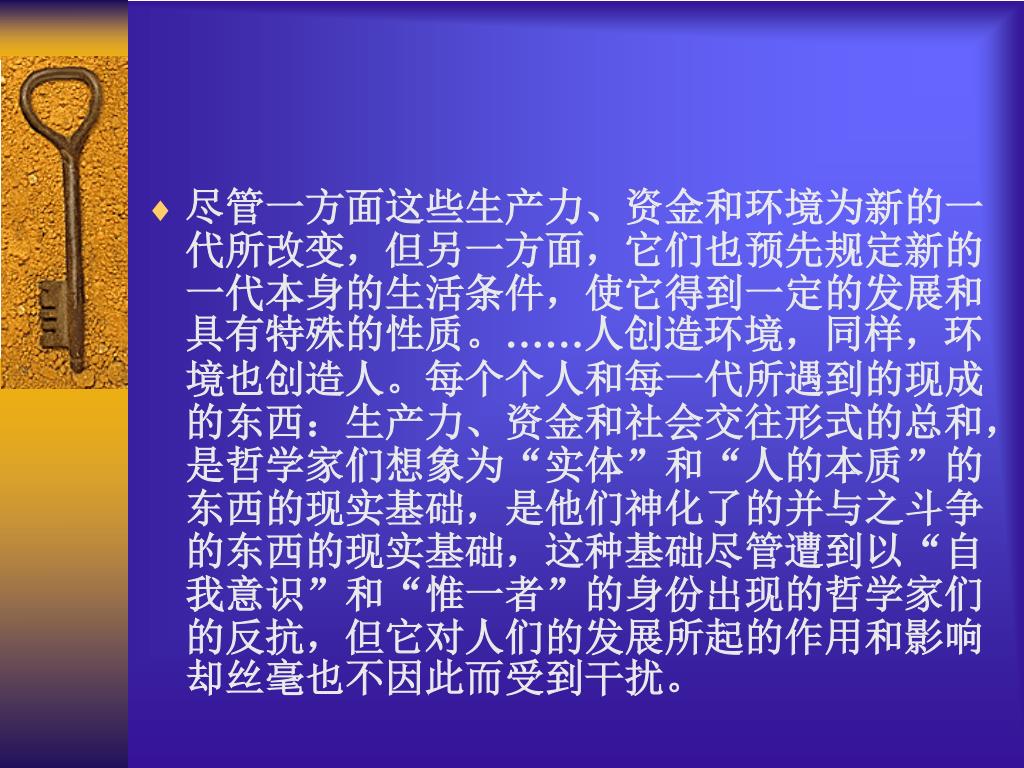 ♦ 尽管一方面这些生产力、资金和环境为新的一代所改变，但另一方面，它们也预先规定新的一代本身的生活条件，使它得到一定的发展和具有特殊的性质。……人创造环境，同样，环境也创造人。每个个人和每一代所遇到的现成的东西：生产力、资金和社会交往形式的总和，是哲学家们想象为“实体”和“人的本质”的东西的现实基础，是他们神化了的并与之斗争的东西的现实基础，这种基础尽管遭到以“自我意识”和“惟一者”的身份出现的哲学家们的反抗，但它对人们的发展所起的作用和影响却丝毫也不因此而受到干扰。